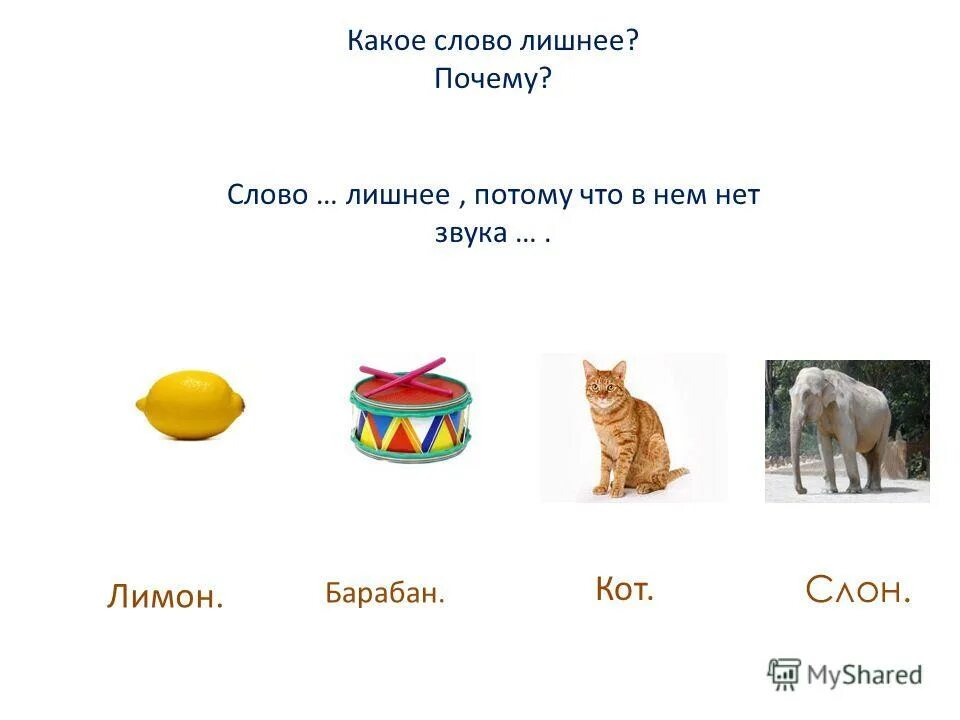 Какое слово лишнее?
Почему?

Слово … лишнее , потому что в нем нет звука … .

Лимон.

Барабан.

Кот.

Слон.

MyShared